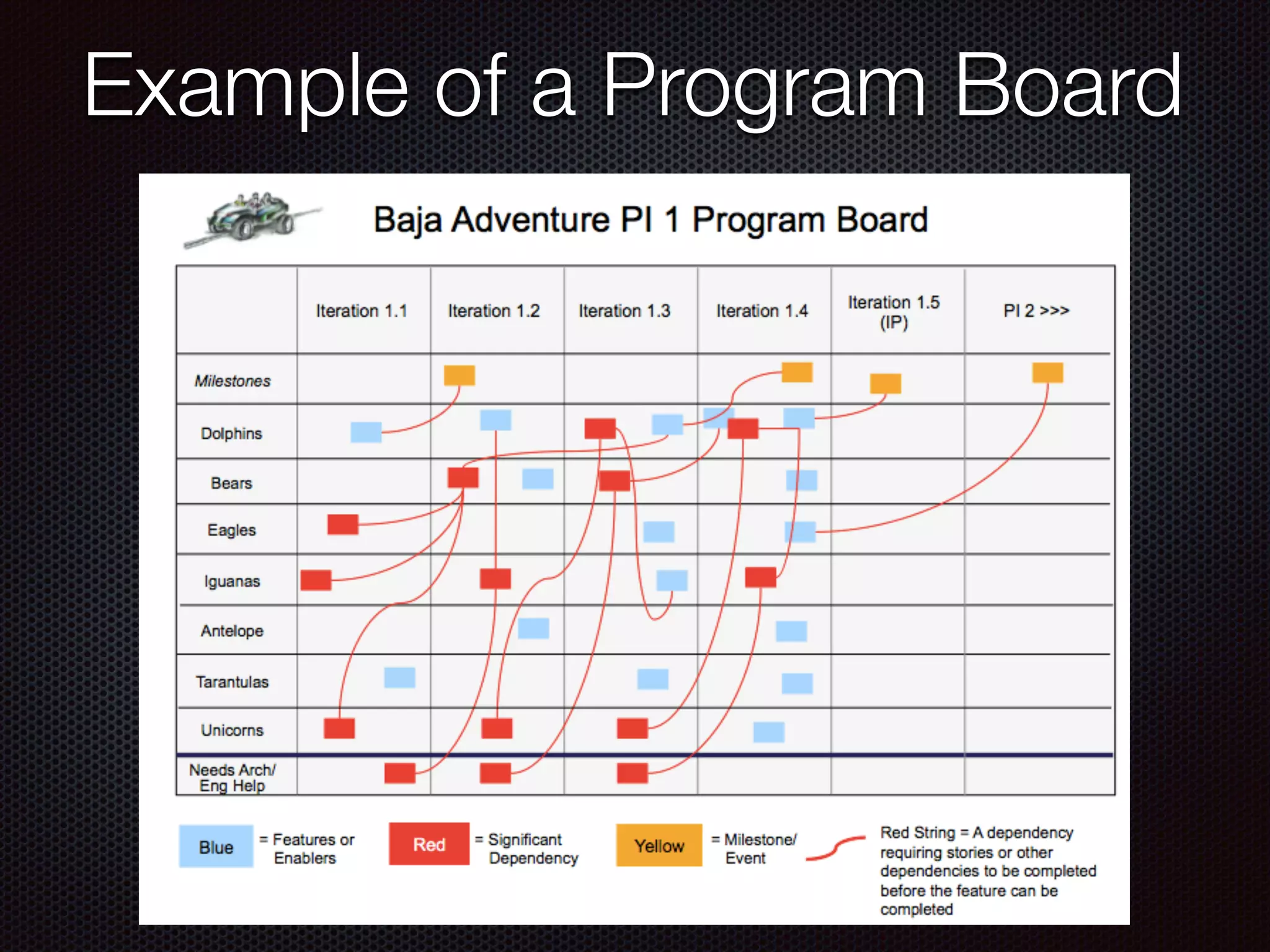 Example of a Program Board

Baja Adventure PI 1 Program Board

| | Iteration 1.1 | Iteration 1.2 | Iteration 1.3 | Iteration 1.4 | Iteration 1.5 (IP) | PI 2 >>> |
|---|---|---|---|---|---|---|
| Milestones | | | | | | |
| Dolphins | | | | | | |
| Bears | | | | | | |
| Eagles | | | | | | |
| Iguanas | | | | | | |
| Antelope | | | | | | |
| Tarantulas | | | | | | |
| Unicorns | | | | | | |
| Needs Arch/ Eng Help | | | | | | |

Blue = Features or Enablers

Red = Significant Dependency

Yellow = Milestone/ Event

Red String = A dependency requiring stories or other dependencies to be completed before the feature can be completed